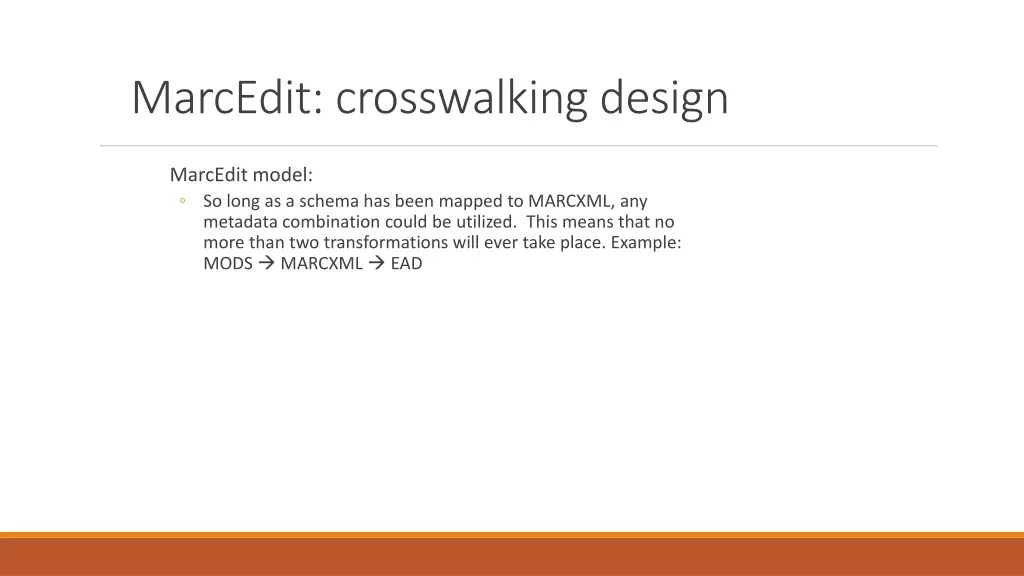 MarcEdit: crosswalking design

MarcEdit model:

◦ So long as a schema has been mapped to MARCXML, any metadata combination could be utilized. This means that no more than two transformations will ever take place. Example: MODS → MARCXML → EAD